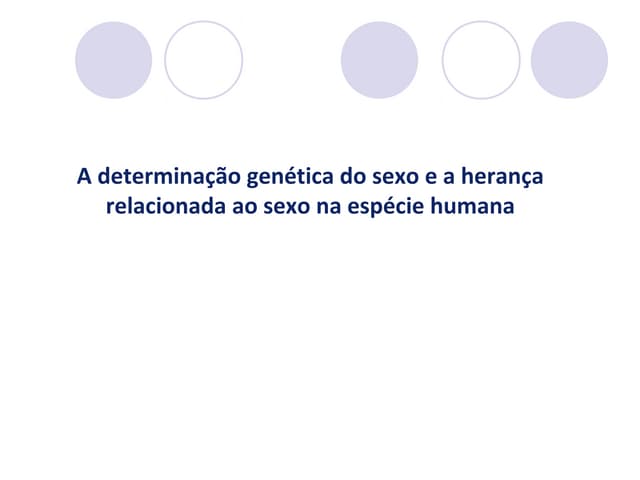 A determinação genética do sexo e a herança relacionada ao sexo na espécie humana